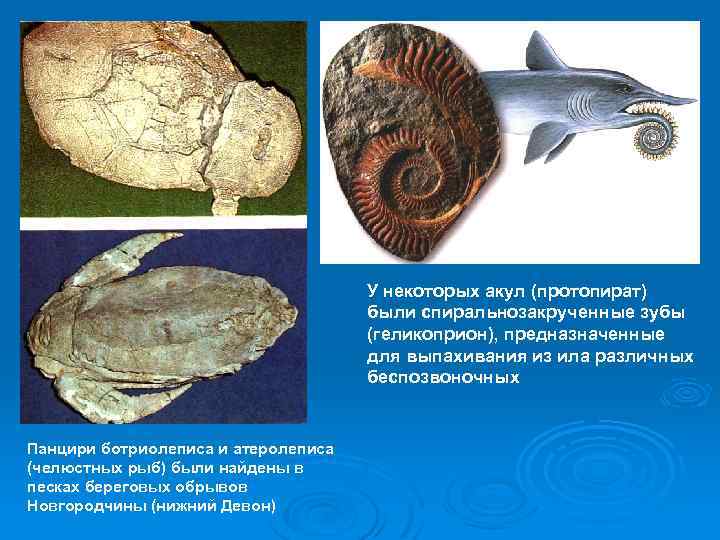 У некоторых акул (протопират) были спиральнозакрученные зубы (геликоприон), предназначенные для выпахивания из ила различных беспозвоночных

Панцири ботриолеписа и атеролеписа (челюстных рыб) были найдены в песках береговых обрывов Новгородчины (нижний Девон)